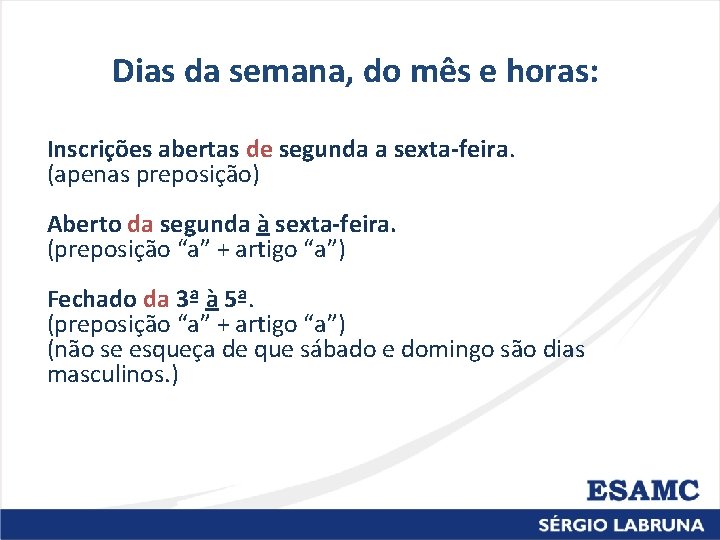 Dias da semana, do mês e horas:

Inscrições abertas de segunda a sexta-feira.
(apenas preposição)

Aberto da segunda à sexta-feira.
(preposição “a” + artigo “a”)

Fechado da 3ª à 5ª.
(preposição “a” + artigo “a”)
(não se esqueça de que sábado e domingo são dias masculinos.)

ESAMC

SÉRGIO LABRUNA